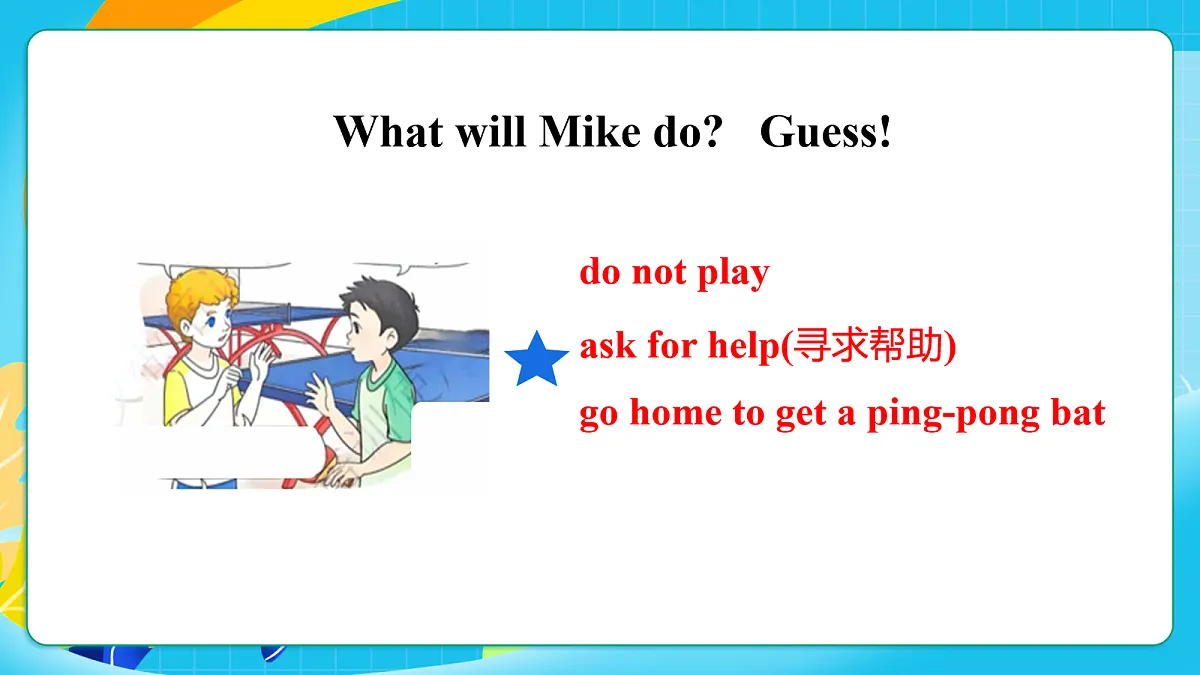 What will Mike do?   Guess!

do not play

ask for help(寻求帮助)

go home to get a ping-pong bat